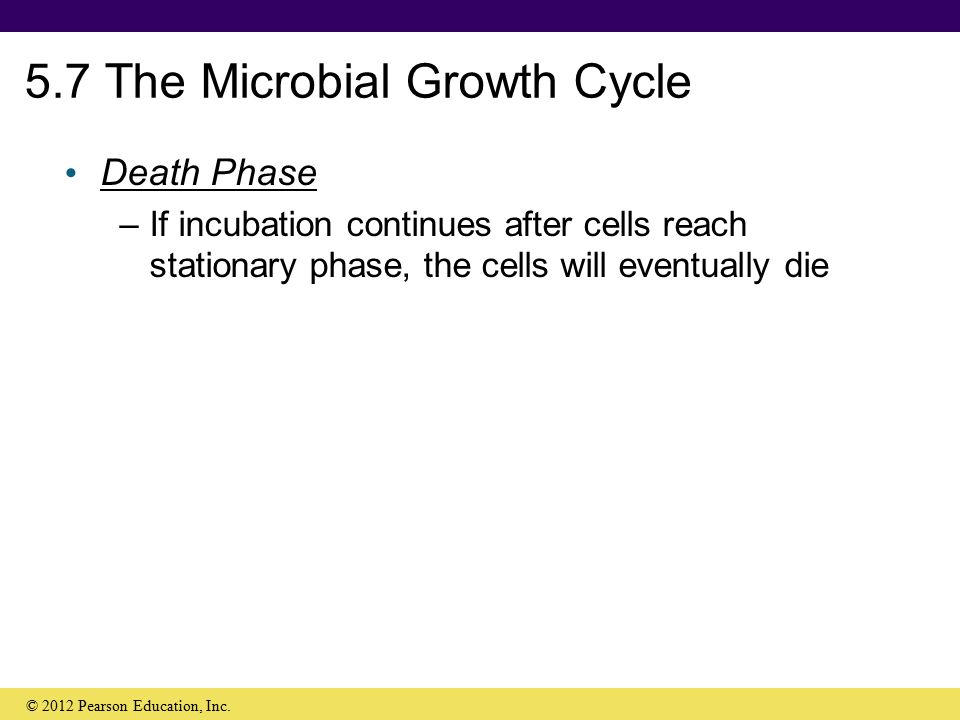 5.7 The Microbial Growth Cycle

• Death Phase
– If incubation continues after cells reach stationary phase, the cells will eventually die

© 2012 Pearson Education, Inc.